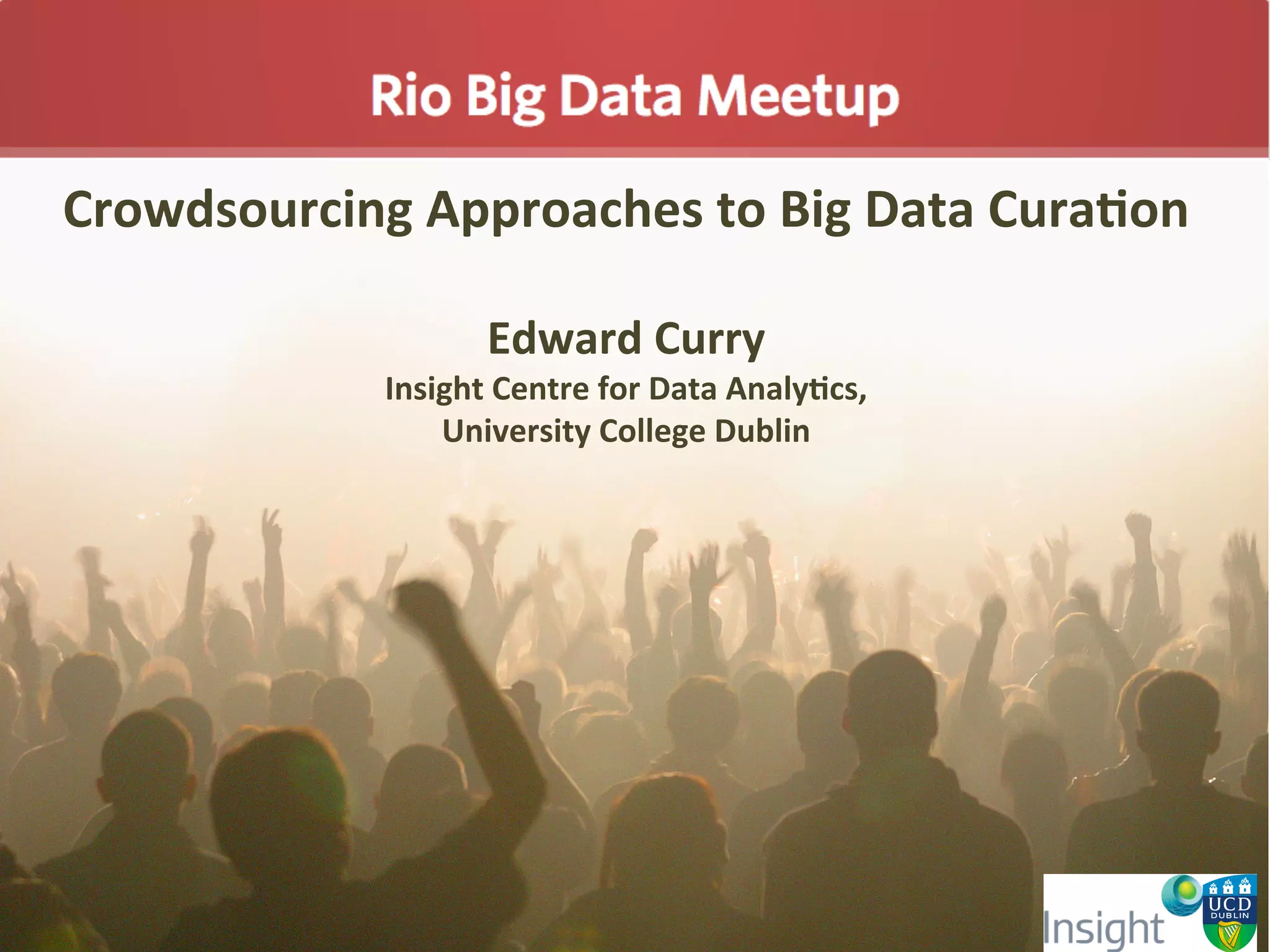 Rio Big Data Meetup

Crowdsourcing Approaches to Big Data Curation

Edward Curry
Insight Centre for Data Analytics,
University College Dublin

Insight

UCD
DUBLIN